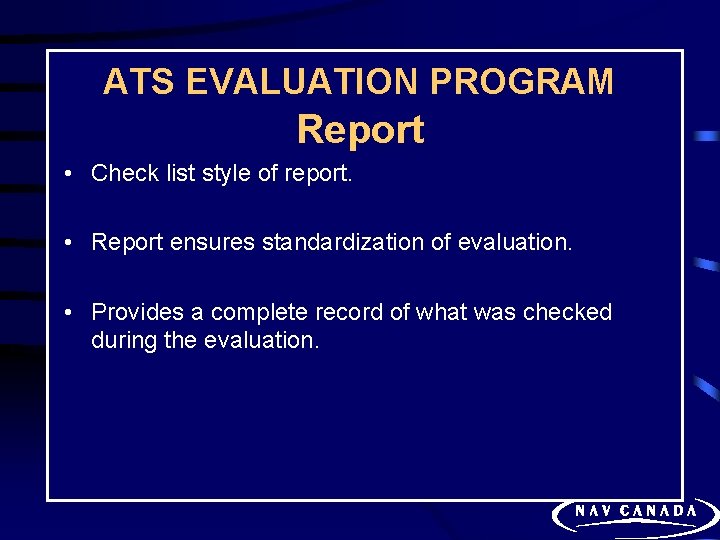 ATS EVALUATION PROGRAM
Report

• Check list style of report.

• Report ensures standardization of evaluation.

• Provides a complete record of what was checked during the evaluation.

NAV CANADA